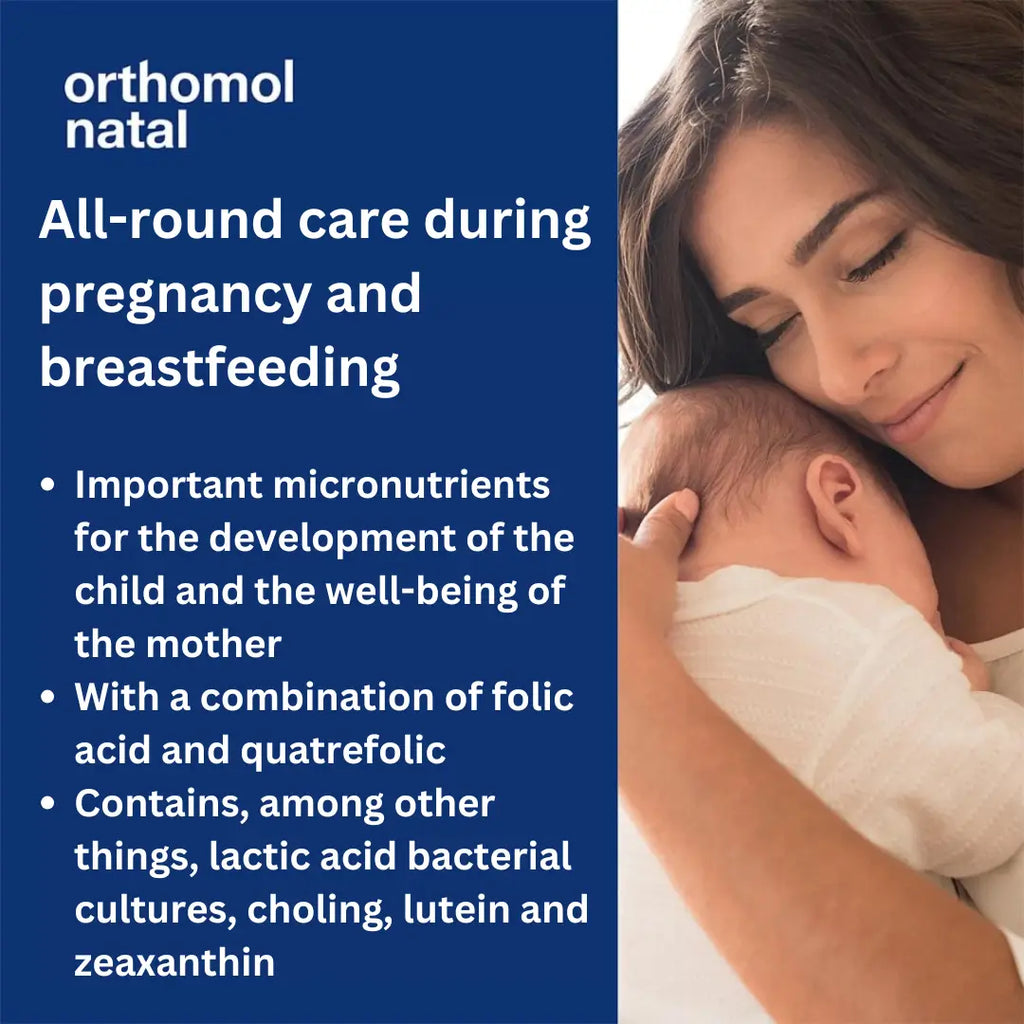 orthomol
natal

All-round care during pregnancy and breastfeeding

• Important micronutrients for the development of the child and the well-being of the mother
• With a combination of folic acid and quatrefolic
• Contains, among other things, lactic acid bacterial cultures, choling, lutein and zeaxanthin